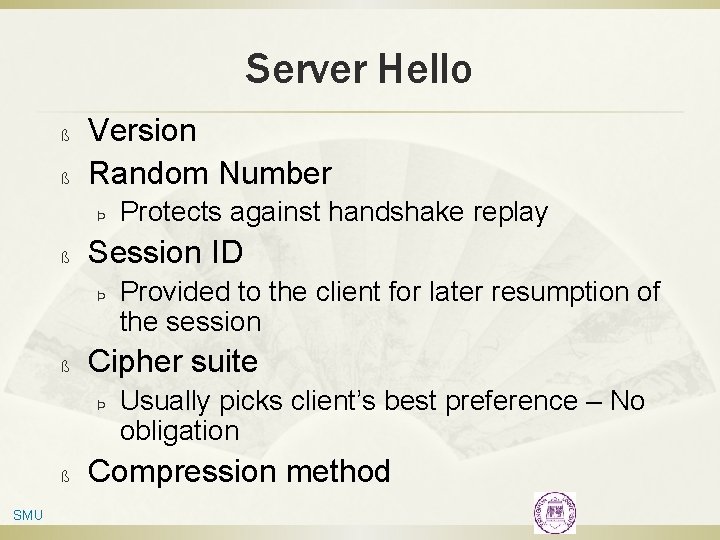 Server Hello

ß Version
ß Random Number
Þ Protects against handshake replay
ß Session ID
Þ Provided to the client for later resumption of the session
ß Cipher suite
Þ Usually picks client's best preference – No obligation
ß Compression method

SMU